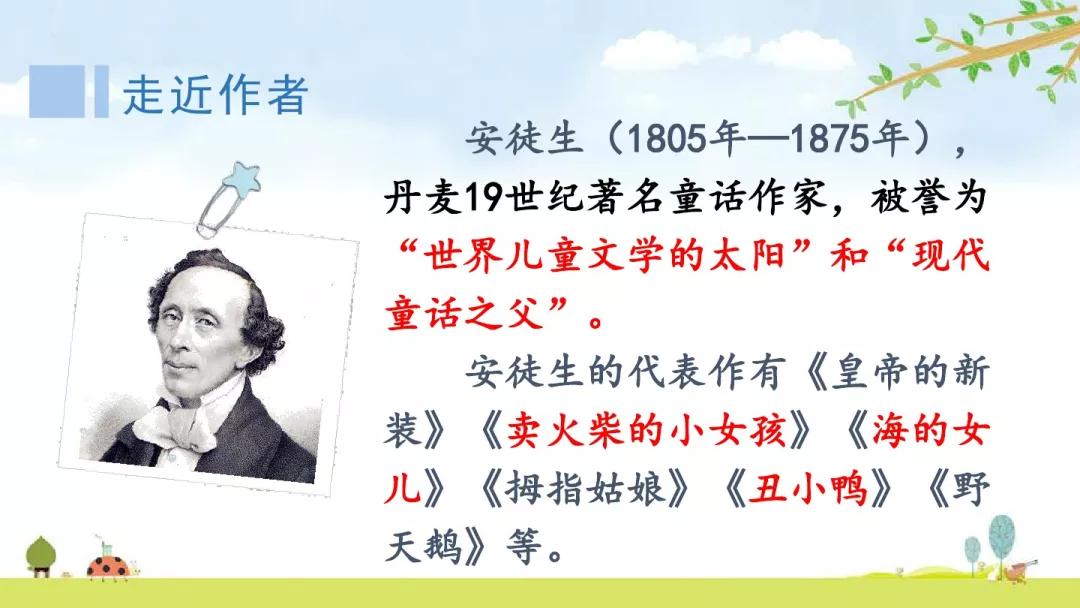 走近作者

安徒生（1805年—1875年），丹麦19世纪著名童话作家，被誉为“世界儿童文学的太阳”和“现代童话之父”。

安徒生的代表作有《皇帝的新装》《卖火柴的小女孩》《海的女儿》《拇指姑娘》《丑小鸭》《野天鹅》等。